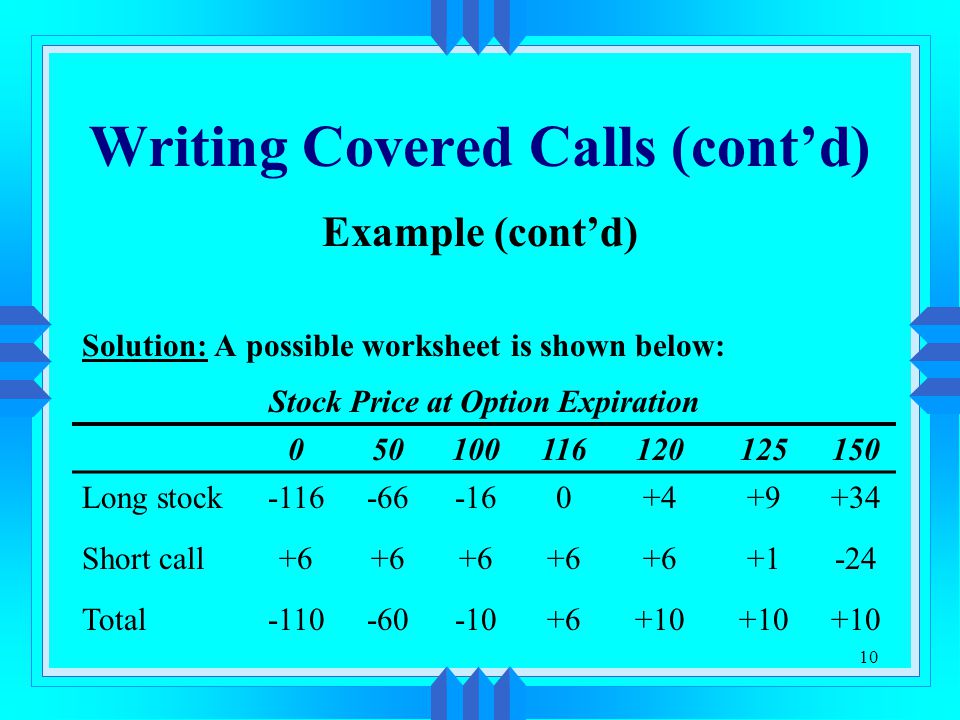 Writing Covered Calls (cont’d)

Example (cont’d)

Solution: A possible worksheet is shown below:

Stock Price at Option Expiration

| | 0 | 50 | 100 | 116 | 120 | 125 | 150 |
|---|---|---|---|---|---|---|---|
| Long stock | -116 | -66 | -16 | 0 | +4 | +9 | +34 |
| Short call | +6 | +6 | +6 | +6 | +6 | +1 | -24 |
| Total | -110 | -60 | -10 | +6 | +10 | +10 | +10 |

10